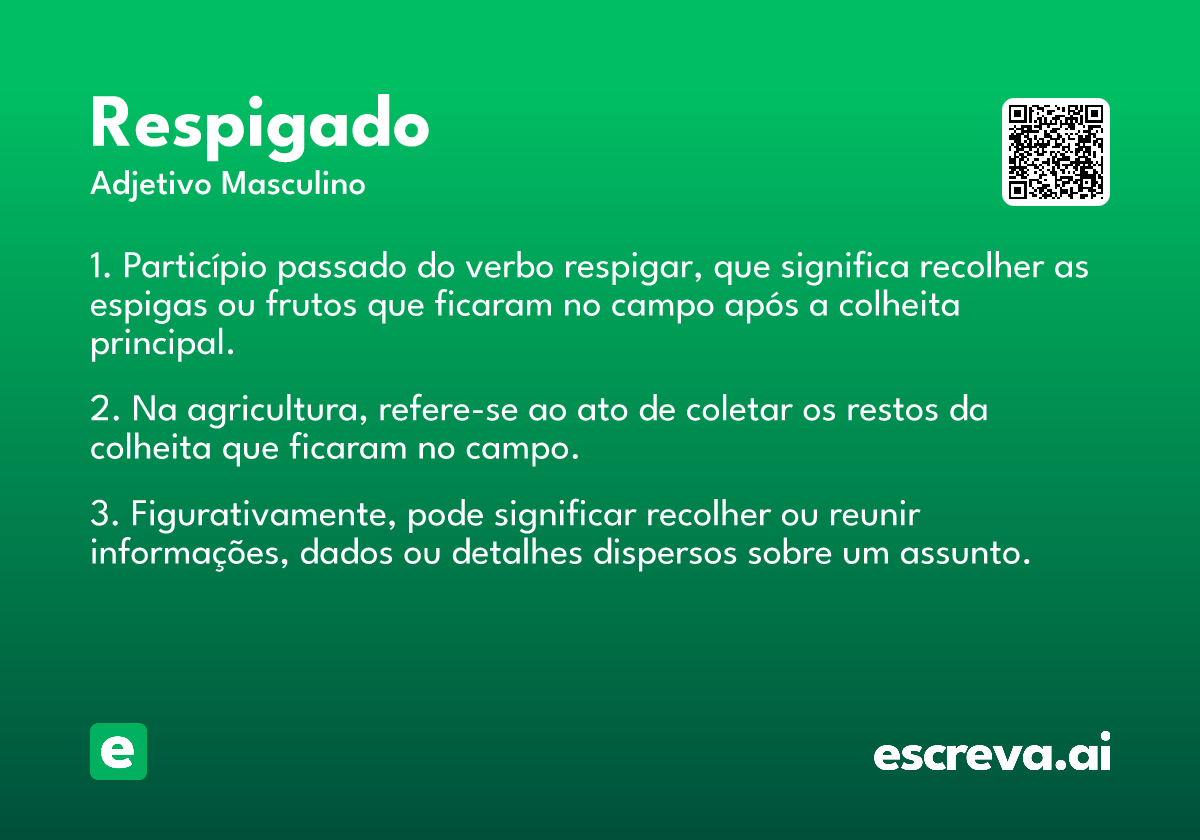 Respigado
Adjetivo Masculino

1. Particípio passado do verbo respigar, que significa recolher as espigas ou frutos que ficaram no campo após a colheita principal.

2. Na agricultura, refere-se ao ato de coletar os restos da colheita que ficaram no campo.

3. Figurativamente, pode significar recolher ou reunir informações, dados ou detalhes dispersos sobre um assunto.

e

escreva.ai